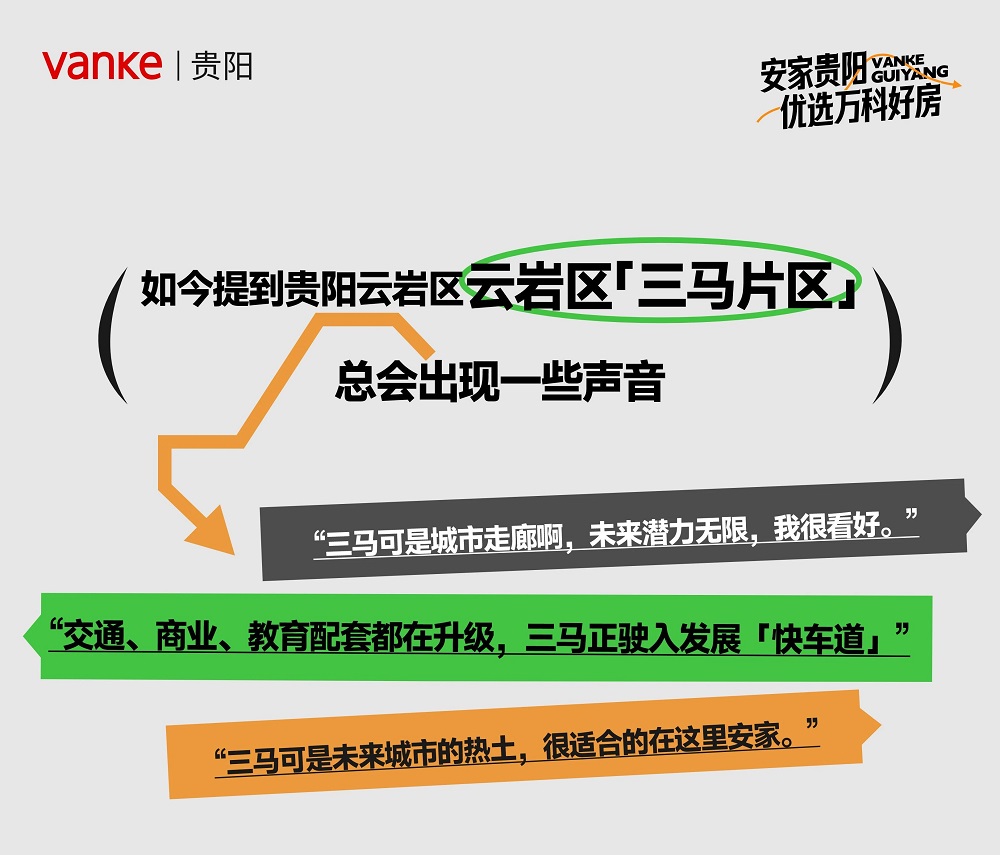 vanke | 贵阳

安家贵阳 VANKE GUIYANG
优选万科好房

如今提到贵阳云岩区云岩区「三马片区」
总会出现一些声音

“三马可是城市走廊啊，未来潜力无限，我很看好。”

“交通、商业、教育配套都在升级，三马正驶入发展「快车道」”

“三马可是未来城市的热土，很适合的在这里安家。”